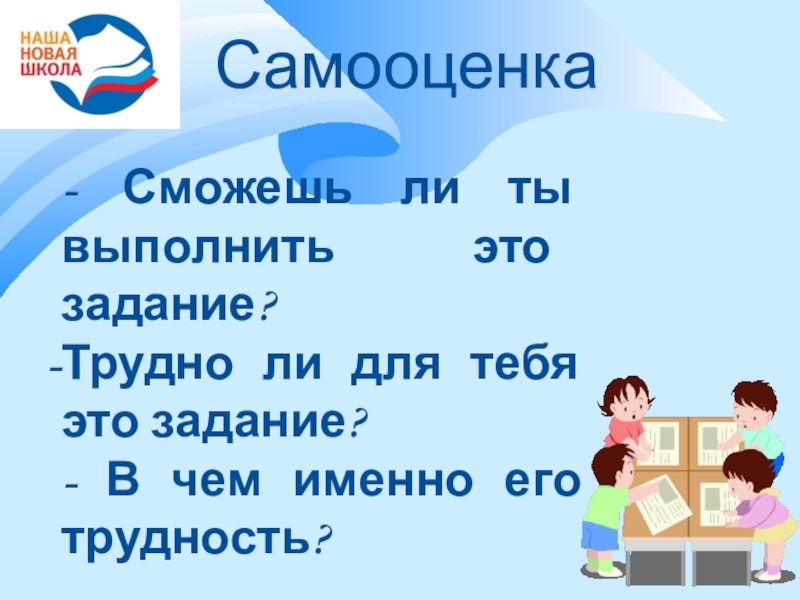 НАША НОВАЯ ШКОЛА

Самооценка

- Сможешь ли ты выполнить это задание?
-Трудно ли для тебя это задание?
- В чем именно его трудность?